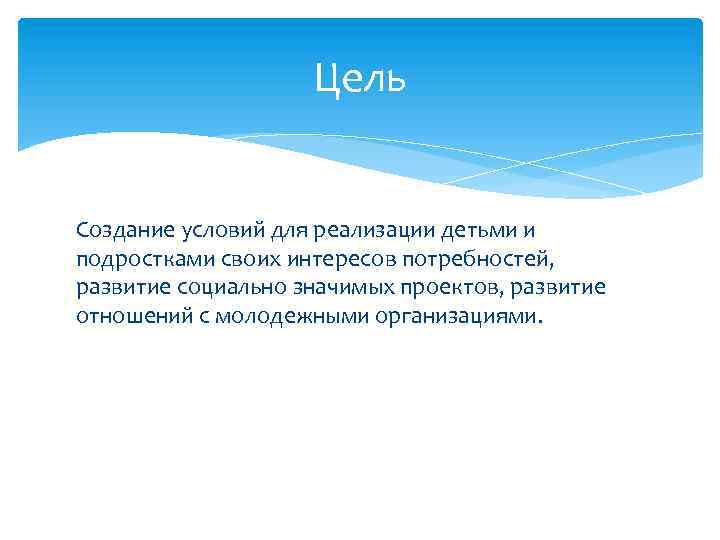 Цель

Создание условий для реализации детьми и подростками своих интересов потребностей, развитие социально значимых проектов, развитие отношений с молодежными организациями.